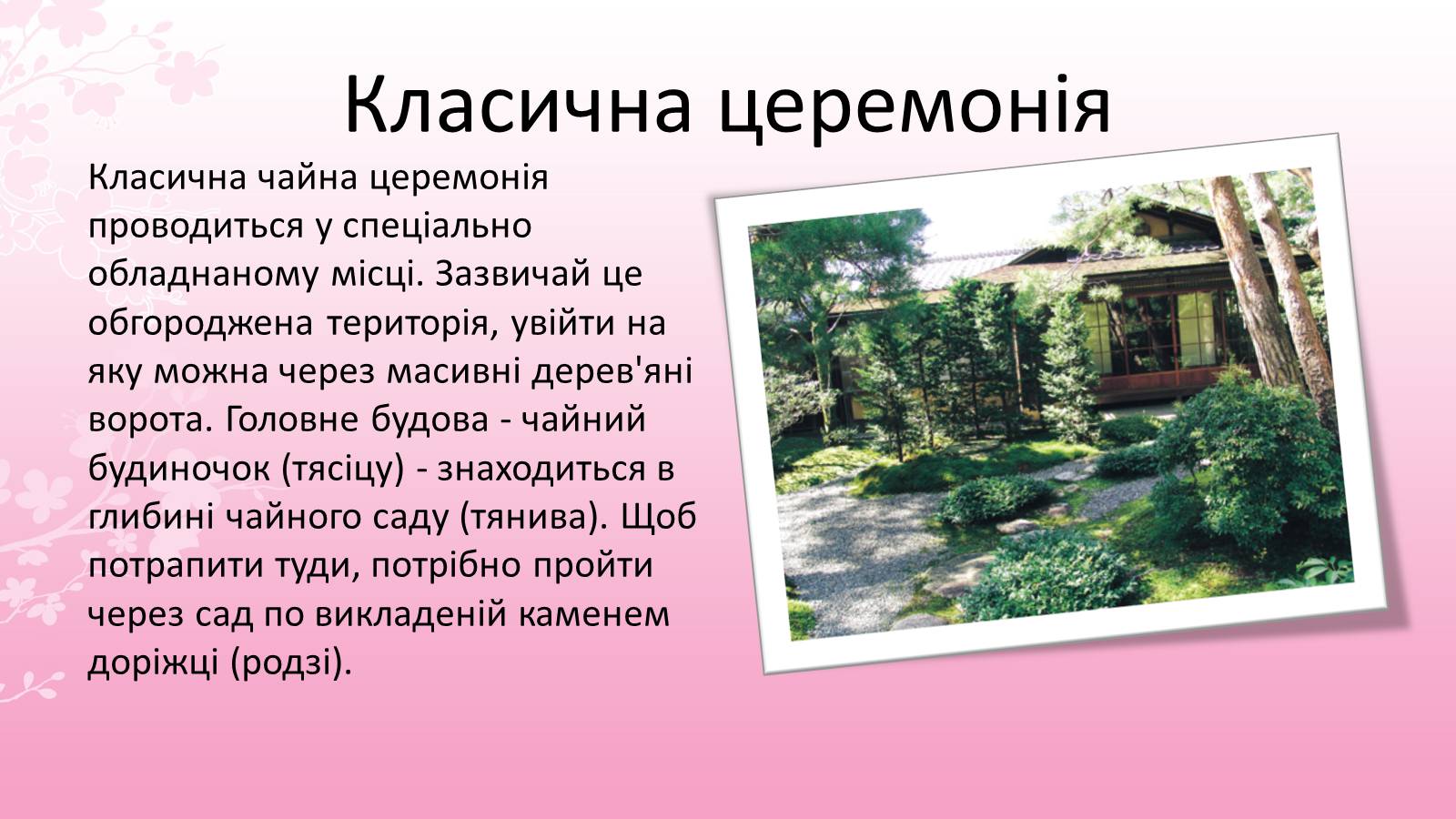 Класична церемонія

Класична чайна церемонія проводиться у спеціально обладнаному місці. Зазвичай це обгороджена територія, увійти на яку можна через масивні дерев'яні ворота. Головне будова - чайний будиночок (тясіцу) - знаходиться в глибині чайного саду (тянива). Щоб потрапити туди, потрібно пройти через сад по викладеній каменем доріжці (родзі).